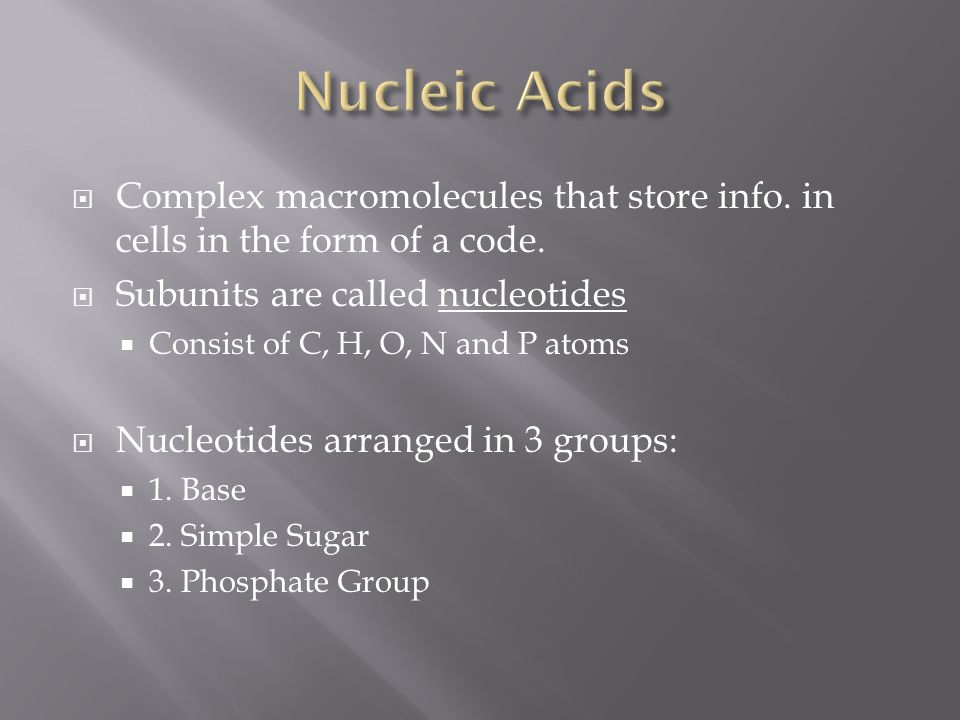 Nucleic Acids

Complex macromolecules that store info. in cells in the form of a code.

Subunits are called nucleotides

Consist of C, H, O, N and P atoms

Nucleotides arranged in 3 groups:

1. Base

2. Simple Sugar

3. Phosphate Group